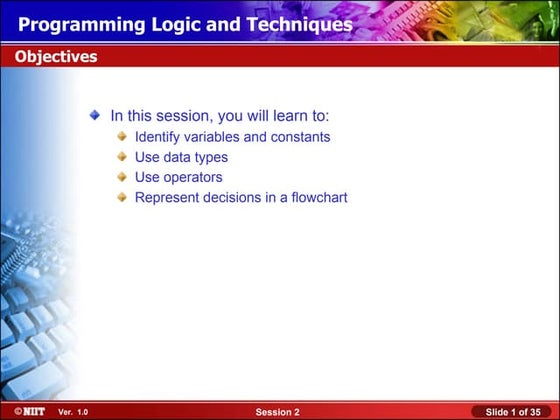 Programming Logic and Techniques

Objectives

In this session, you will learn to:

Identify variables and constants

Use data types

Use operators

Represent decisions in a flowchart

©NIIT Ver. 1.0 Session 2 Slide 1 of 35